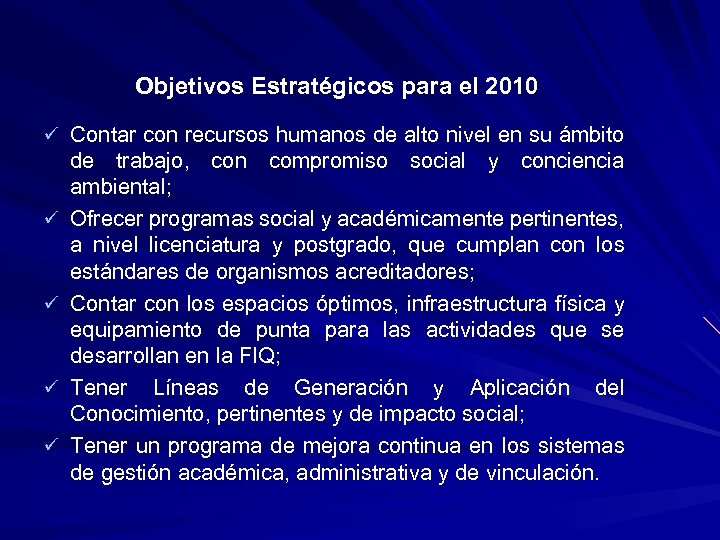 Objetivos Estratégicos para el 2010

✓ Contar con recursos humanos de alto nivel en su ámbito de trabajo, con compromiso social y conciencia ambiental;

✓ Ofrecer programas social y académicamente pertinentes, a nivel licenciatura y postgrado, que cumplan con los estándares de organismos acreditadores;

✓ Contar con los espacios óptimos, infraestructura física y equipamiento de punta para las actividades que se desarrollan en la FIQ;

✓ Tener Líneas de Generación y Aplicación del Conocimiento, pertinentes y de impacto social;

✓ Tener un programa de mejora continua en los sistemas de gestión académica, administrativa y de vinculación.